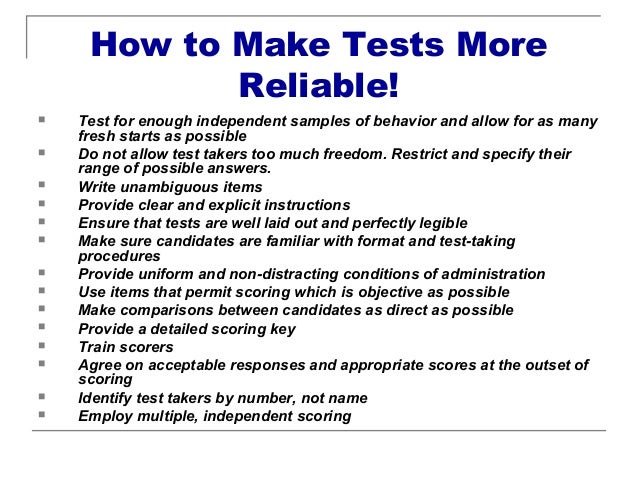 How to Make Tests More Reliable!

- Test for enough independent samples of behavior and allow for as many fresh starts as possible
- Do not allow test takers too much freedom. Restrict and specify their range of possible answers.
- Write unambiguous items
- Provide clear and explicit instructions
- Ensure that tests are well laid out and perfectly legible
- Make sure candidates are familiar with format and test-taking procedures
- Provide uniform and non-distracting conditions of administration
- Use items that permit scoring which is objective as possible
- Make comparisons between candidates as direct as possible
- Provide a detailed scoring key
- Train scorers
- Agree on acceptable responses and appropriate scores at the outset of scoring
- Identify test takers by number, not name
- Employ multiple, independent scoring